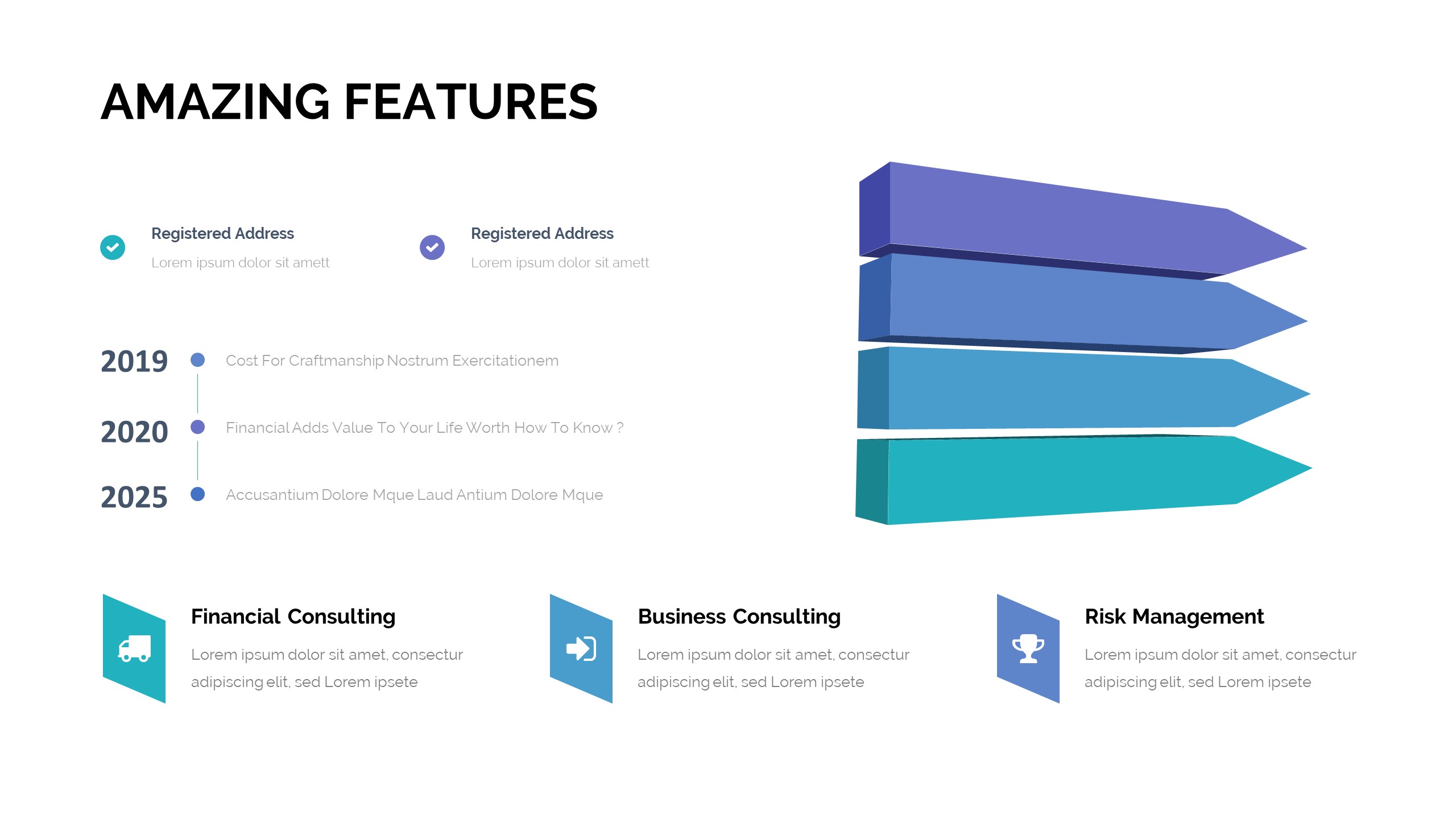 AMAZING FEATURES

Registered Address
Lorem ipsum dolor sit amett

Registered Address
Lorem ipsum dolor sit amett

2019 Cost For Craftmanship Nostrum Exercitationem

2020 Financial Adds Value To Your Life Worth How To Know ?

2025 Accusantium Dolore Mque Laud Antium Dolore Mque

Financial Consulting
Lorem ipsum dolor sit amet, consectur adipiscing elit, sed Lorem ipsete

Business Consulting
Lorem ipsum dolor sit amet, consectur adipiscing elit, sed Lorem ipsete

Risk Management
Lorem ipsum dolor sit amet, consectur adipiscing elit, sed Lorem ipsete